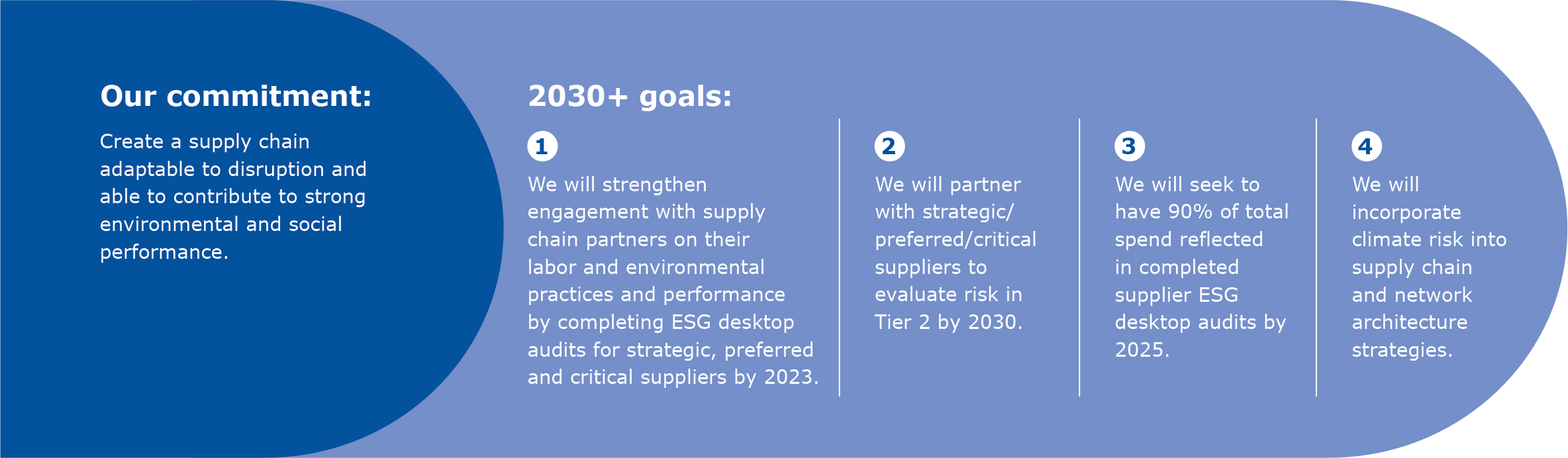 Our commitment:

Create a supply chain adaptable to disruption and able to contribute to strong environmental and social performance.

2030+ goals:

1

We will strengthen engagement with supply chain partners on their labor and environmental practices and performance by completing ESG desktop audits for strategic, preferred and critical suppliers by 2023.

2

We will partner with strategic/ preferred/critical suppliers to evaluate risk in Tier 2 by 2030.

3

We will seek to have 90% of total spend reflected in completed supplier ESG desktop audits by 2025.

4

We will incorporate climate risk into supply chain and network architecture strategies.